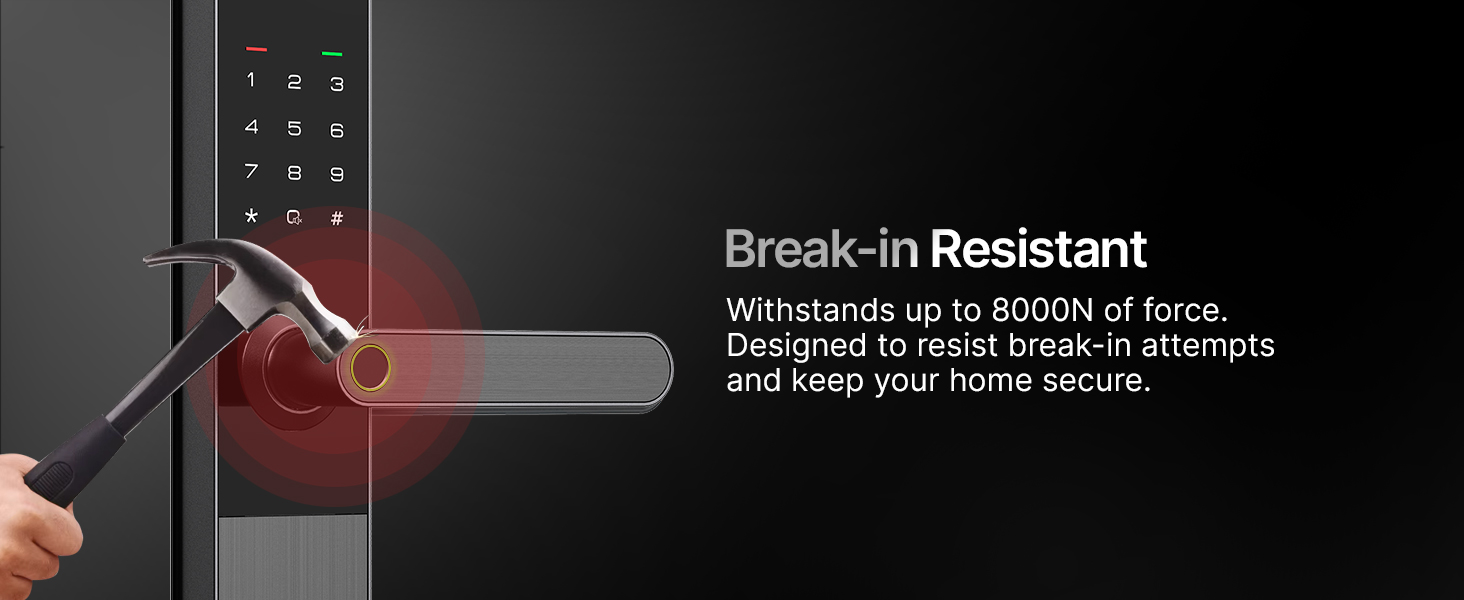 1 2 3
4 5 6
7 8 9
* 0 #

Break-in Resistant

Withstands up to 8000N of force. Designed to resist break-in attempts and keep your home secure.